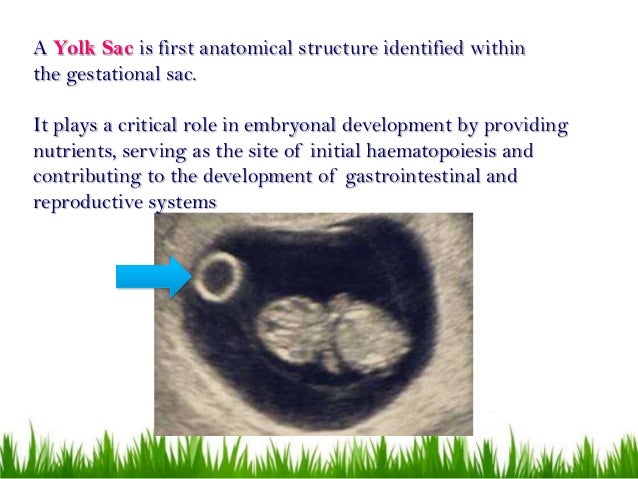 A Yolk Sac is first anatomical structure identified within the gestational sac.

It plays a critical role in embryonal development by providing nutrients, serving as the site of initial haematopoiesis and contributing to the development of gastrointestinal and reproductive systems